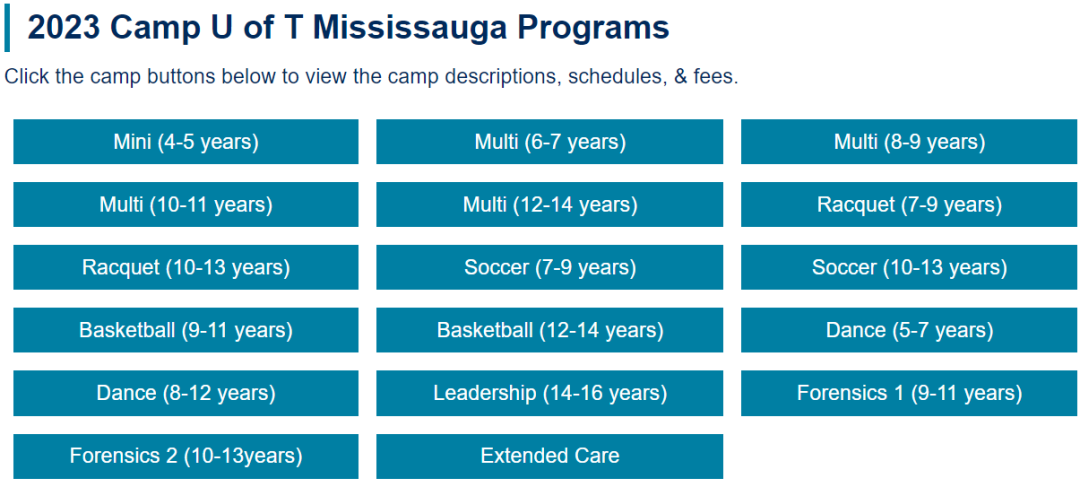 2023 Camp U of T Mississauga Programs

Click the camp buttons below to view the camp descriptions, schedules, & fees.

Mini (4-5 years)
Multi (6-7 years)
Multi (8-9 years)
Multi (10-11 years)
Multi (12-14 years)
Racquet (7-9 years)
Racquet (10-13 years)
Soccer (7-9 years)
Soccer (10-13 years)
Basketball (9-11 years)
Basketball (12-14 years)
Dance (5-7 years)
Dance (8-12 years)
Leadership (14-16 years)
Forensics 1 (9-11 years)
Forensics 2 (10-13years)
Extended Care